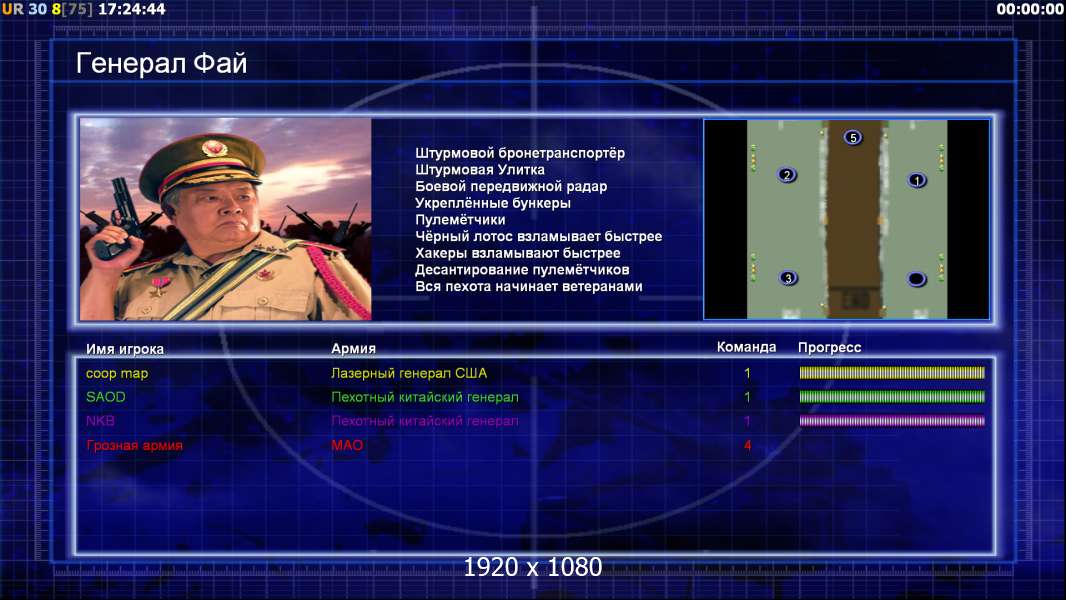 UR 30 8[75] 17:24:44

00:00:00

Генерал Фай

Штурмовой бронетранспортёр
Штурмовая Улитка
Боевой передвижной радар
Укреплённые бункеры
Пулемётчики
Чёрный лотос взламывает быстрее
Хакеры взламывают быстрее
Десантирование пулемётчиков
Вся пехота начинает ветеранами

5
2
1
3

| Имя игрока | Армия | Команда | Прогресс |
|---|---|---|---|
| coop map | Лазерный генерал США | 1 | |
| SAOD | Пехотный китайский генерал | 1 | |
| NKB | Пехотный китайский генерал | 1 | |
| Грозная армия | МАО | 4 | |

1920 x 1080